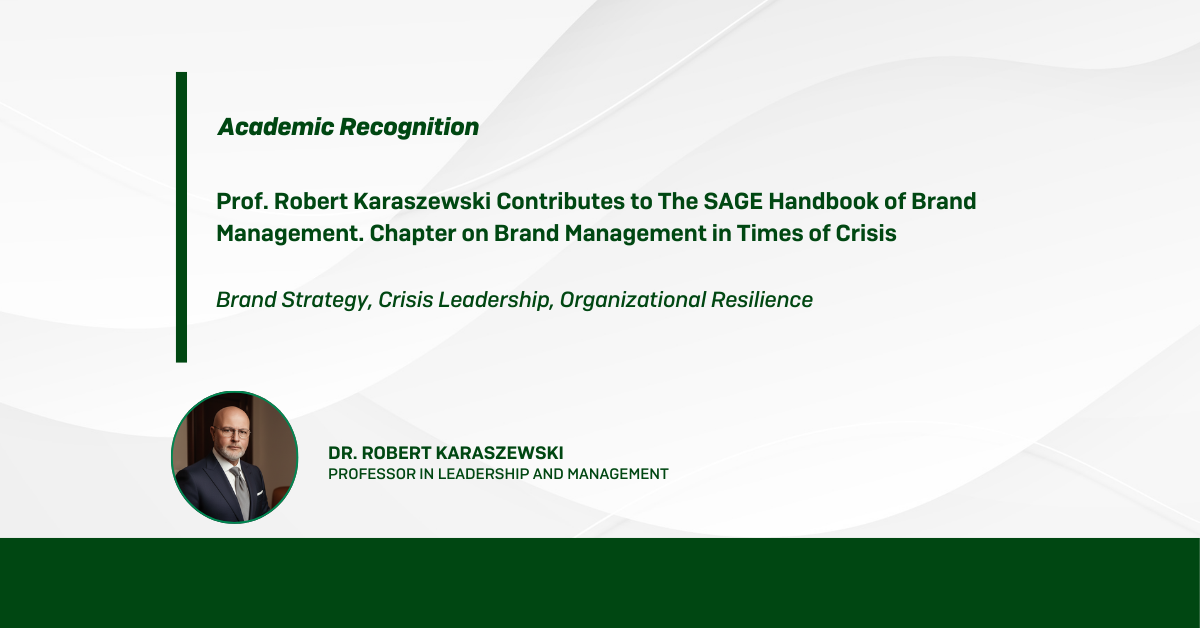 Academic Recognition

Prof. Robert Karaszewski Contributes to The SAGE Handbook of Brand Management. Chapter on Brand Management in Times of Crisis

Brand Strategy, Crisis Leadership, Organizational Resilience

DR. ROBERT KARASZEWSKI
PROFESSOR IN LEADERSHIP AND MANAGEMENT